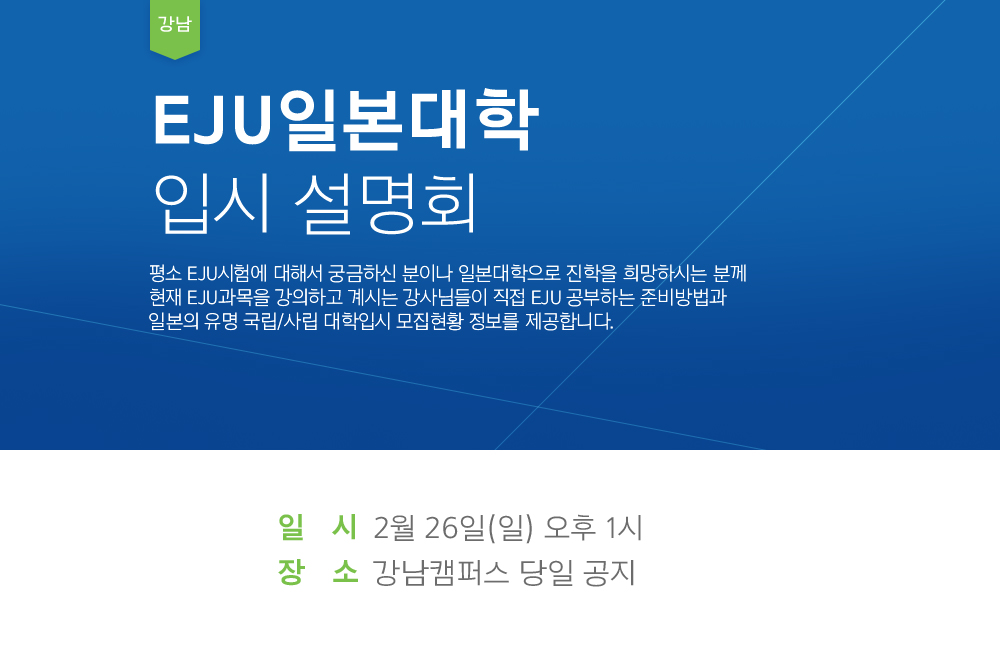 강남

EJU일본대학
입시 설명회

평소 EJU시험에 대해서 궁금하신 분이나 일본대학으로 진학을 희망하시는 분께 현재 EJU과목을 강의하고 계시는 강사님들이 직접 EJU 공부하는 준비방법과 일본의 유명 국립/사립 대학입시 모집현황 정보를 제공합니다.

일 시 2월 26일(일) 오후 1시
장 소 강남캠퍼스 당일 공지